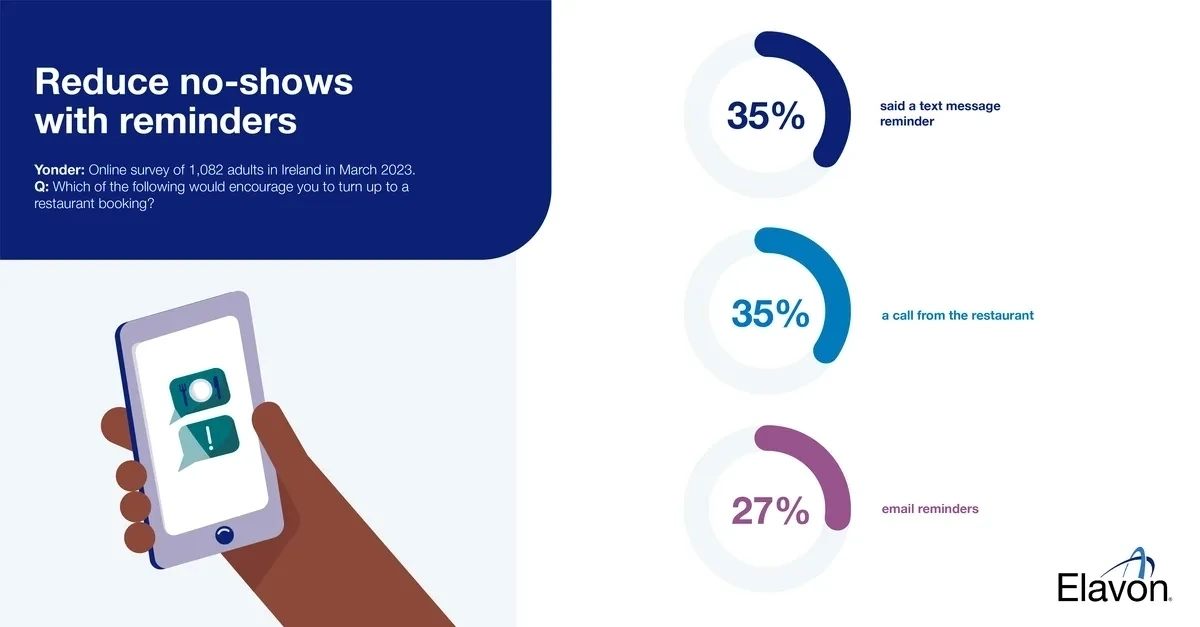 Reduce no-shows with reminders

Yonder: Online survey of 1,082 adults in Ireland in March 2023.
Q: Which of the following would encourage you to turn up to a restaurant booking?

!

35% said a text message reminder

35% a call from the restaurant

27% email reminders

Elavon